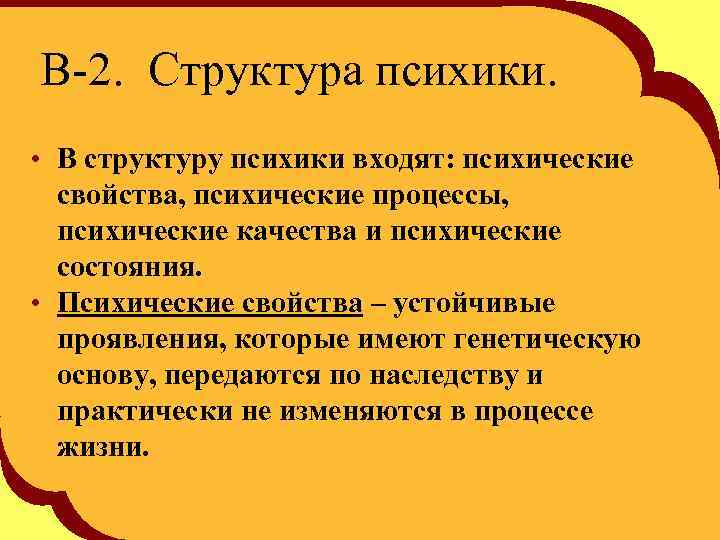 В-2. Структура психики.

• В структуру психики входят: психические свойства, психические процессы, психические качества и психические состояния.
• Психические свойства – устойчивые проявления, которые имеют генетическую основу, передаются по наследству и практически не изменяются в процессе жизни.